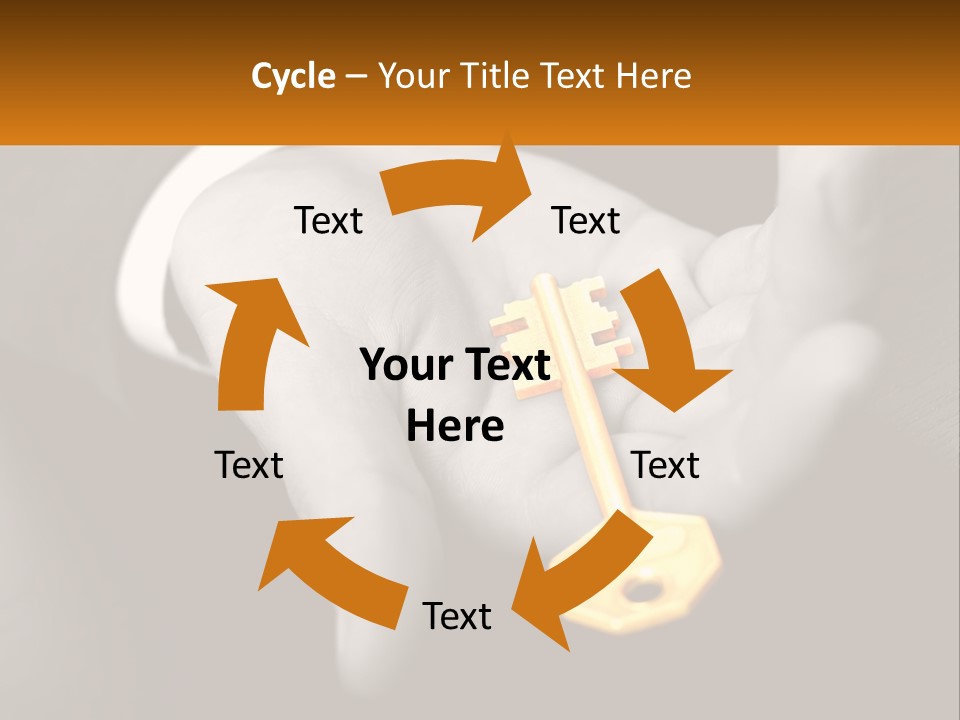 Cycle – Your Title Text Here

Text

Text

Your Text Here

Text

Text

Text